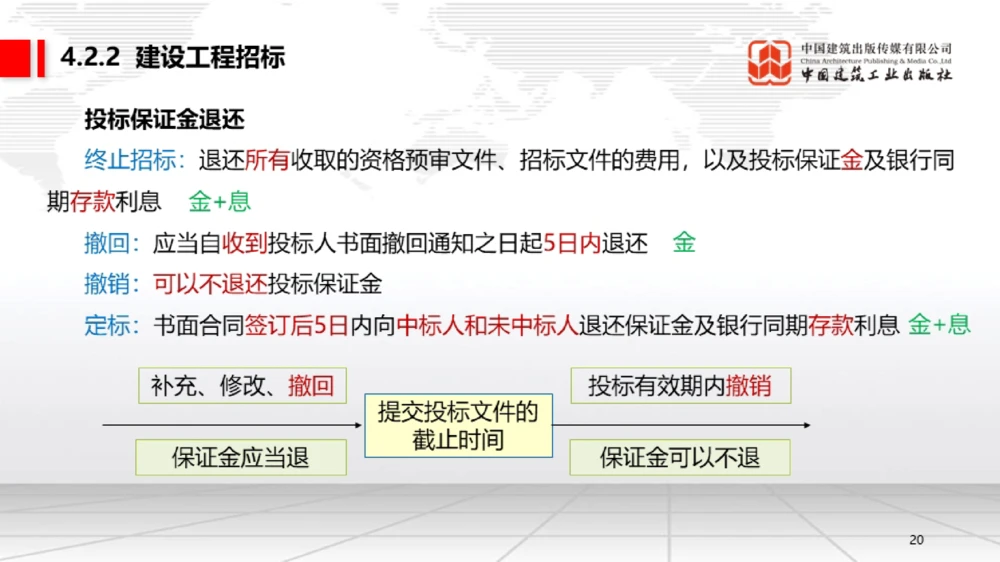 4.2.2 建设工程招标

中国建筑出版传媒有限公司
China Architecture Publishing & Media Co.,Ltd
中国建筑工业出版社

投标保证金退还

终止招标：退还所有收取的资格预审文件、招标文件的费用，以及投标保证金及银行同期存款利息 金+息

撤回：应当自收到投标人书面撤回通知之日起5日内退还 金

撤销：可以不退还投标保证金

定标：书面合同签订后5日内向中标人和未中标人退还保证金及银行同期存款利息 金+息

补充、修改、撤回

保证金应当退

提交投标文件的截止时间

投标有效期内撤销

保证金可以不退

20